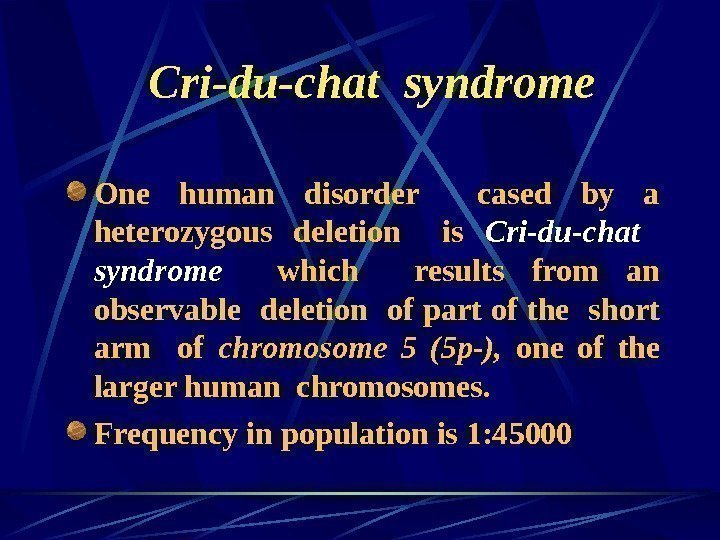 Cri-du-chat syndrome

One human disorder cased by a heterozygous deletion is Cri-du-chat syndrome which results from an observable deletion of part of the short arm of chromosome 5 (5p-), one of the larger human chromosomes.

Frequency in population is 1:45000